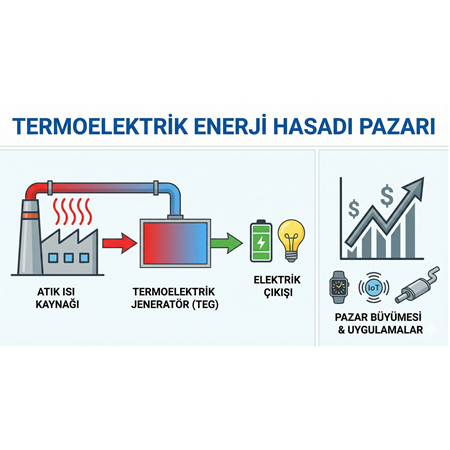 TERMOELEKTRİK ENERJİ HASADI PAZARI

ATIK ISI KAYNAĞI

TERMOELEKTRİK JENERATÖR (TEG)

ELEKTRİK ÇIKIŞI

$ $

IoT

PAZAR BÜYÜMESİ & UYGULAMALAR